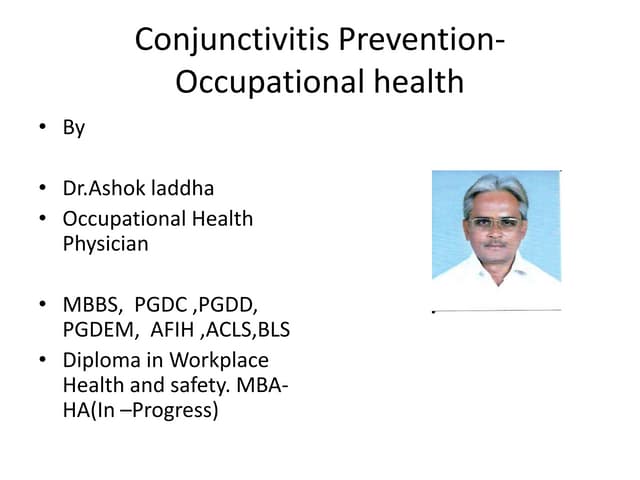 Conjunctivitis Prevention-Occupational health

• By

• Dr.Ashok laddha
• Occupational Health Physician

• MBBS, PGDC ,PGDD, PGDEM, AFIH ,ACLS,BLS
• Diploma in Workplace Health and safety. MBA-HA(In –Progress)